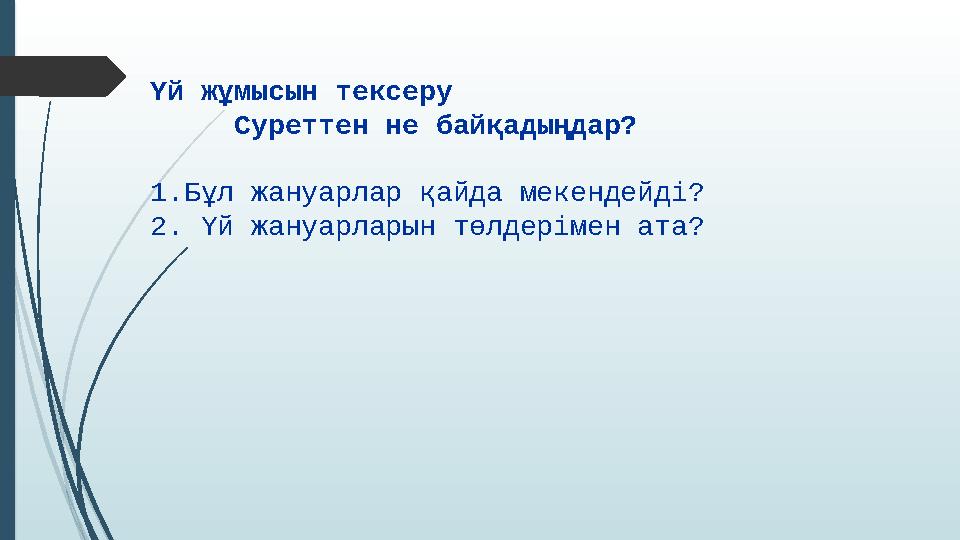 Үй жұмысын тексеру

Суреттен не байқадыңдар?

1.Бұл жануарлар қайда мекендейді?
2. Үй жануарларын төлдерімен ата?